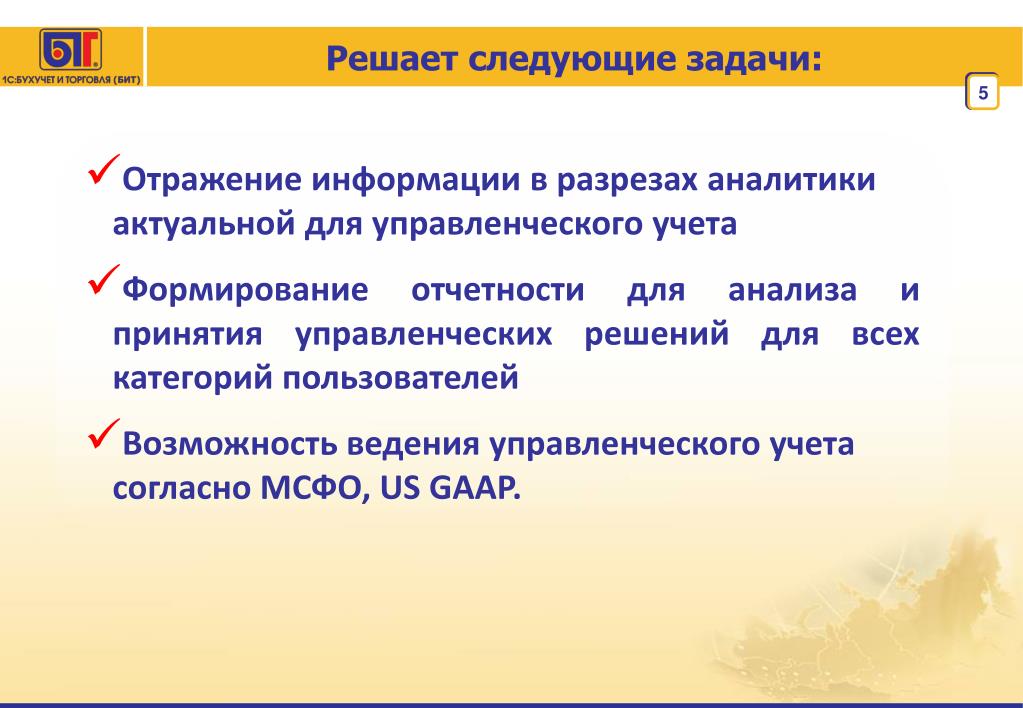 БИТ

1С:БУХУЧЕТ И ТОРГОВЛЯ (БИТ)

Решает следующие задачи:

5

✓Отражение информации в разрезах аналитики актуальной для управленческого учета

✓Формирование отчетности для анализа и принятия управленческих решений для всех категорий пользователей

✓Возможность ведения управленческого учета согласно МСФО, US GAAP.